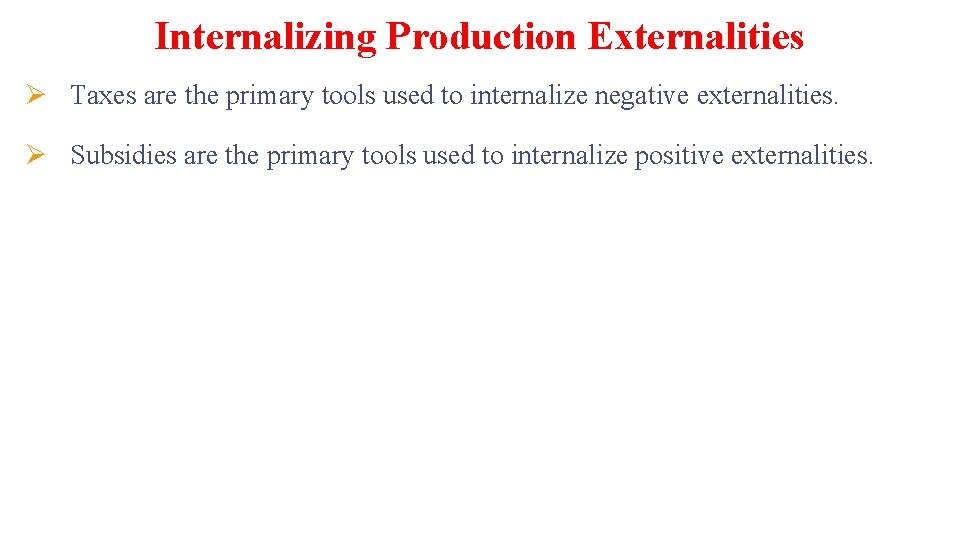 Internalizing Production Externalities

➢ Taxes are the primary tools used to internalize negative externalities.

➢ Subsidies are the primary tools used to internalize positive externalities.